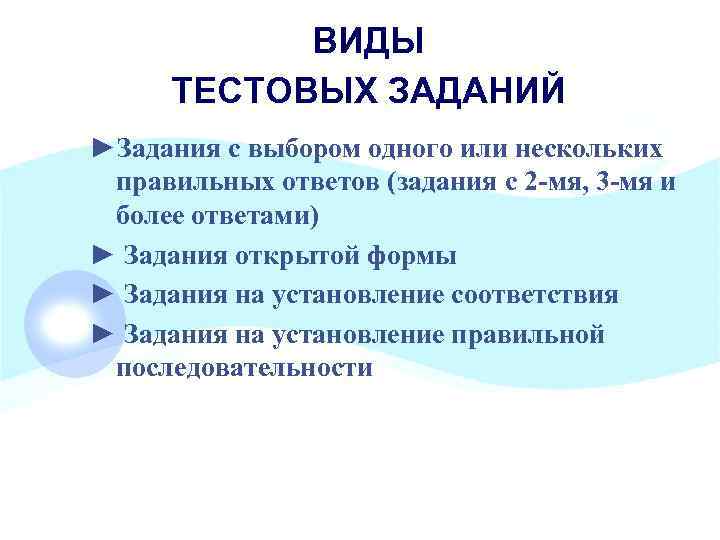 ВИДЫ
ТЕСТОВЫХ ЗАДАНИЙ

►Задания с выбором одного или нескольких правильных ответов (задания с 2-мя, 3-мя и более ответами)

► Задания открытой формы

► Задания на установление соответствия

► Задания на установление правильной последовательности